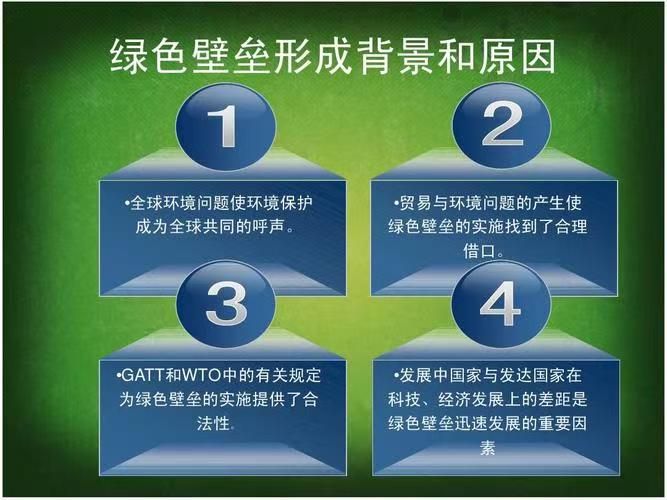 绿色壁垒形成背景和原因

1

•全球环境问题使环境保护成为全球共同的呼声。

2

•贸易与环境问题的产生使绿色壁垒的实施找到了合理借口。

3

•GATT和WTO中的有关规定为绿色壁垒的实施提供了合法性.

4

•发展中国家与发达国家在科技、经济发展上的差距是绿色壁垒迅速发展的重要因素